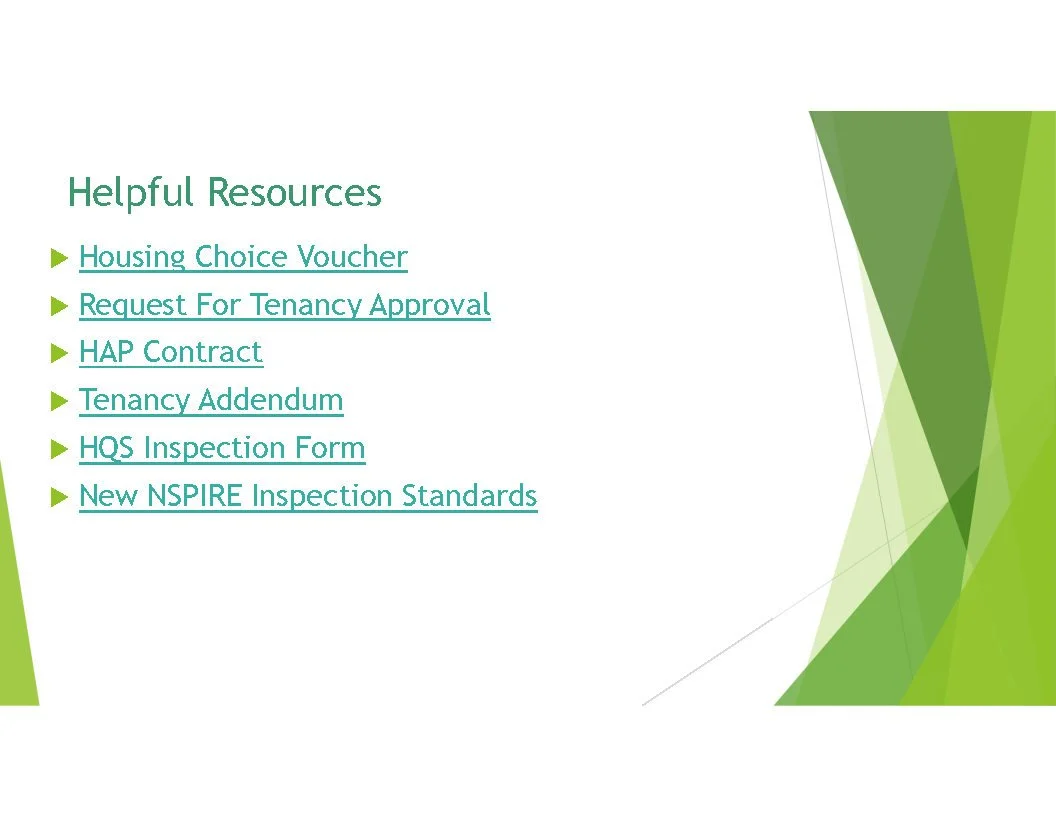 Helpful Resources

Housing Choice Voucher

Request For Tenancy Approval

HAP Contract

Tenancy Addendum

HQS Inspection Form

New NSPIRE Inspection Standards